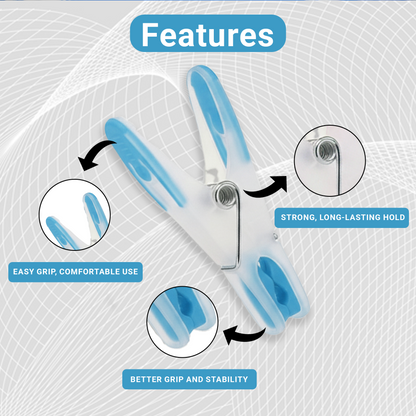 Features

STRONG, LONG-LASTING HOLD

EASY GRIP, COMFORTABLE USE

BETTER GRIP AND STABILITY